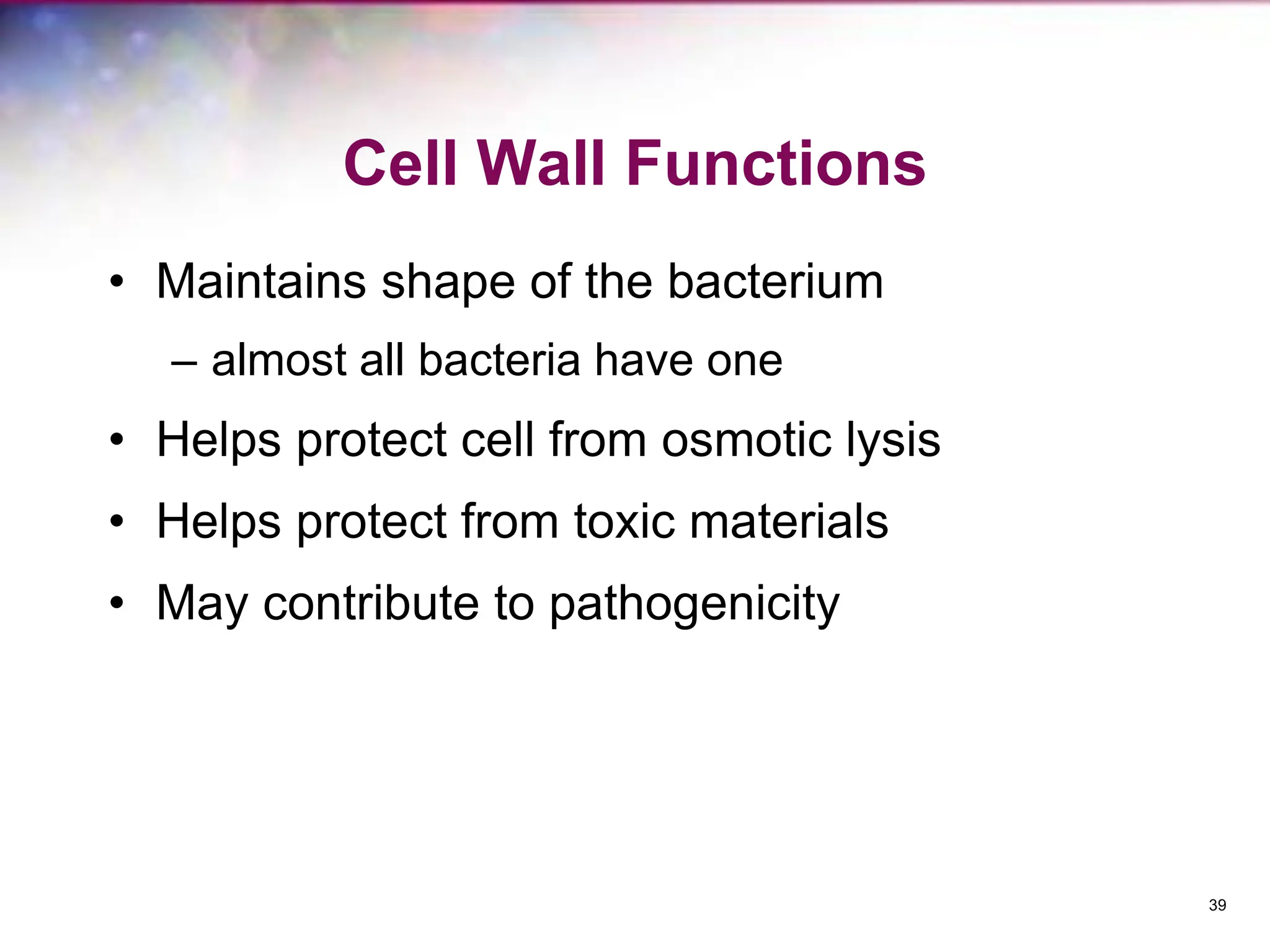 Cell Wall Functions

• Maintains shape of the bacterium
– almost all bacteria have one
• Helps protect cell from osmotic lysis
• Helps protect from toxic materials
• May contribute to pathogenicity

39